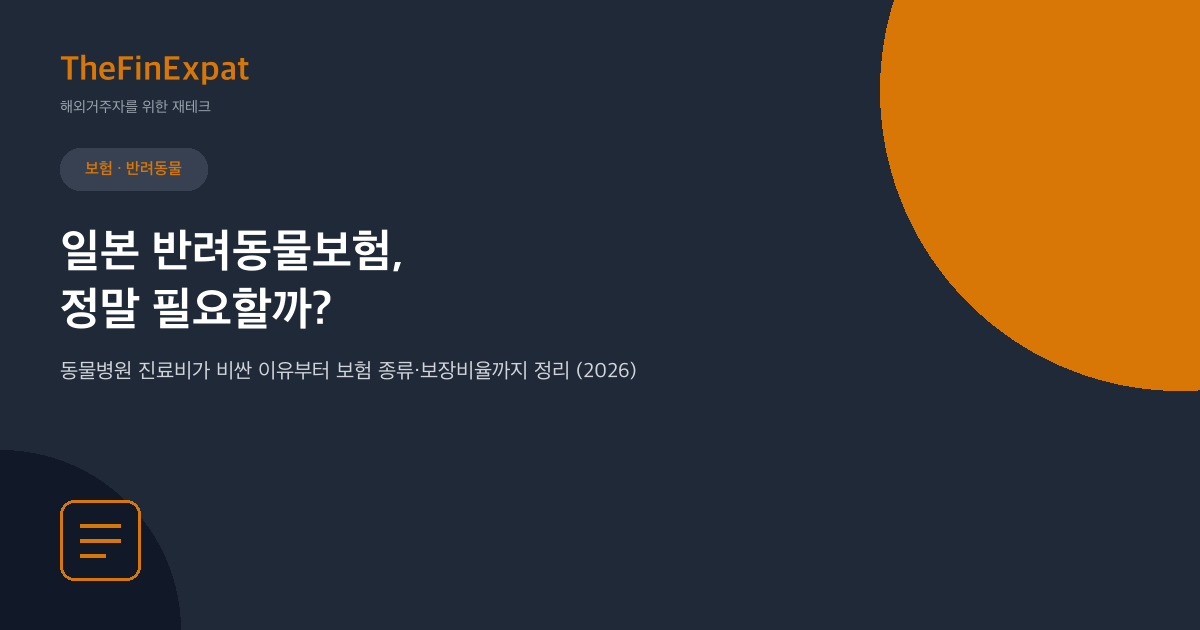 TheFinExpat

해외거주자를 위한 재테크

보험 · 반려동물

일본 반려동물보험,
정말 필요할까?

동물병원 진료비가 비싼 이유부터 보험 종류·보장비율까지 정리 (2026)